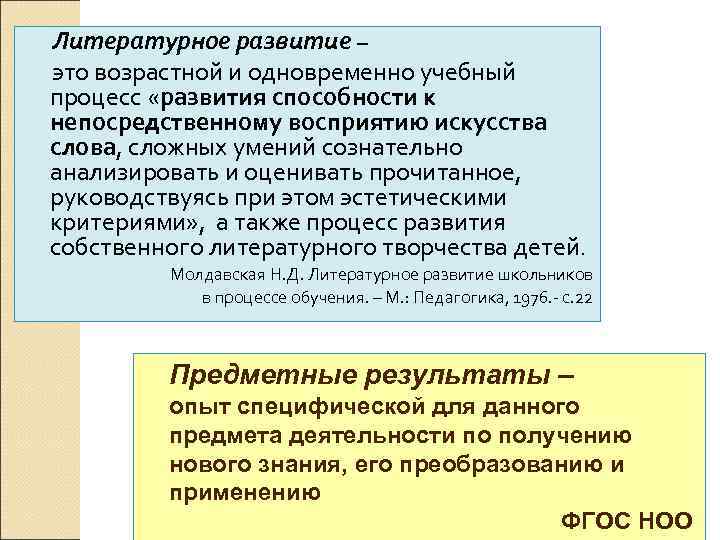 Литературное развитие –

это возрастной и одновременно учебный процесс «развития способности к непосредственному восприятию искусства слова, сложных умений сознательно анализировать и оценивать прочитанное, руководствуясь при этом эстетическими критериями», а также процесс развития собственного литературного творчества детей.

Молдавская Н.Д. Литературное развитие школьников в процессе обучения. – М.: Педагогика, 1976.- с.22

Предметные результаты –
опыт специфической для данного предмета деятельности по получению нового знания, его преобразованию и применению

ФГОС НОО